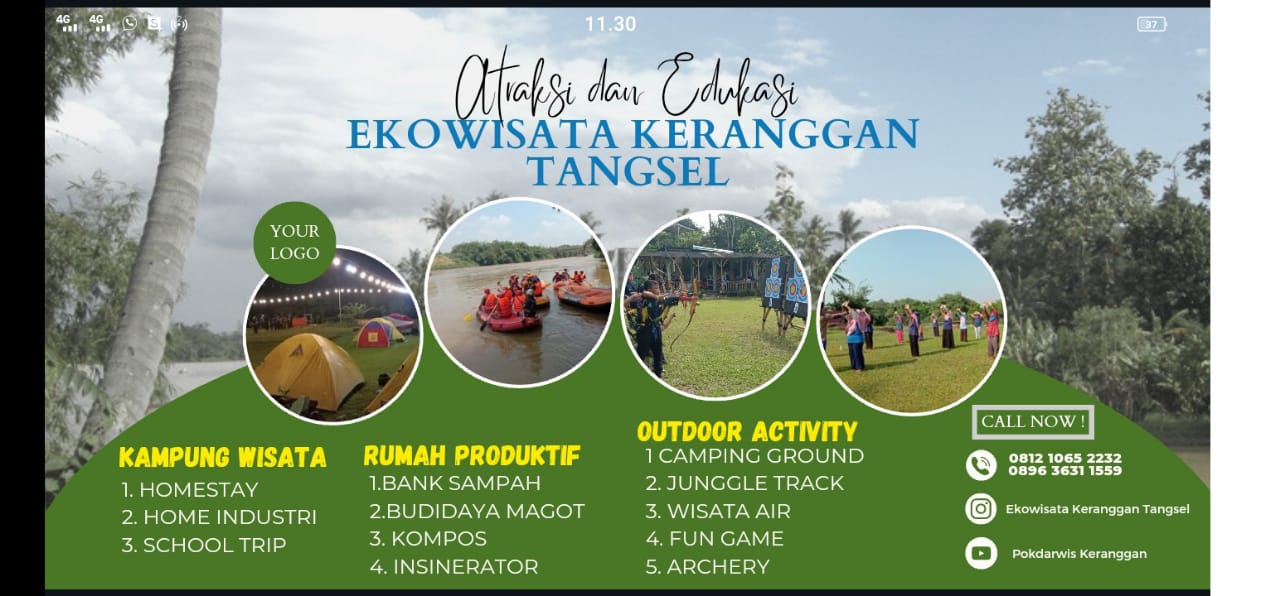 4G 4G 11.30 37

Atraksi dan Edukasi
EKOWISATA KERANGGAN TANGSEL

YOUR LOGO

KAMPUNG WISATA
1. HOMESTAY
2. HOME INDUSTRI
3. SCHOOL TRIP

RUMAH PRODUKTIF
1.BANK SAMPAH
2.BUDIDAYA MAGOT
3. KOMPOS
4. INSINERATOR

OUTDOOR ACTIVITY
1 CAMPING GROUND
2. JUNGGLE TRACK
3. WISATA AIR
4. FUN GAME
5. ARCHERY

CALL NOW !
0812 1065 2232
0896 3631 1559
Ekowisata Keranggan Tangsel
Pokdarwis Keranggan